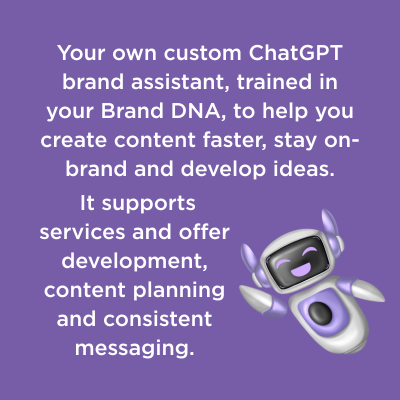 Your own custom ChatGPT brand assistant, trained in your Brand DNA, to help you create content faster, stay on-brand and develop ideas.

It supports services and offer development, content planning and consistent messaging.